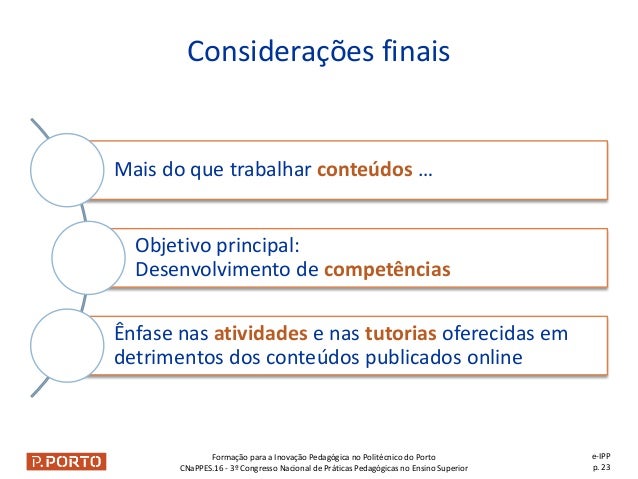 Considerações finais

Mais do que trabalhar conteúdos …

Objetivo principal:
Desenvolvimento de competências

Ênfase nas atividades e nas tutorias oferecidas em detrimentos dos conteúdos publicados online

P.PORTO

Formação para a Inovação Pedagógica no Politécnico do Porto
CNaPPES.16 - 3º Congresso Nacional de Práticas Pedagógicas no Ensino Superior

e-IPP
p. 23